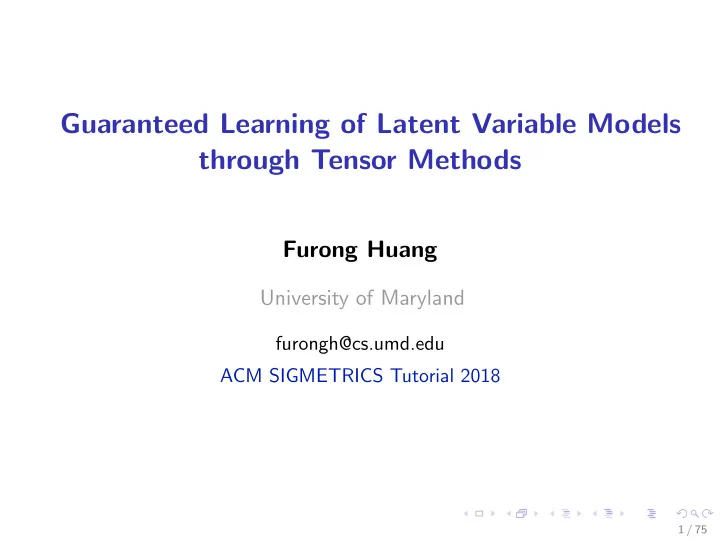 Guaranteed Learning of Latent Variable Models through Tensor Methods

Furong Huang

University of Maryland

furongh@cs.umd.edu

ACM SIGMETRICS Tutorial 2018

1 / 75